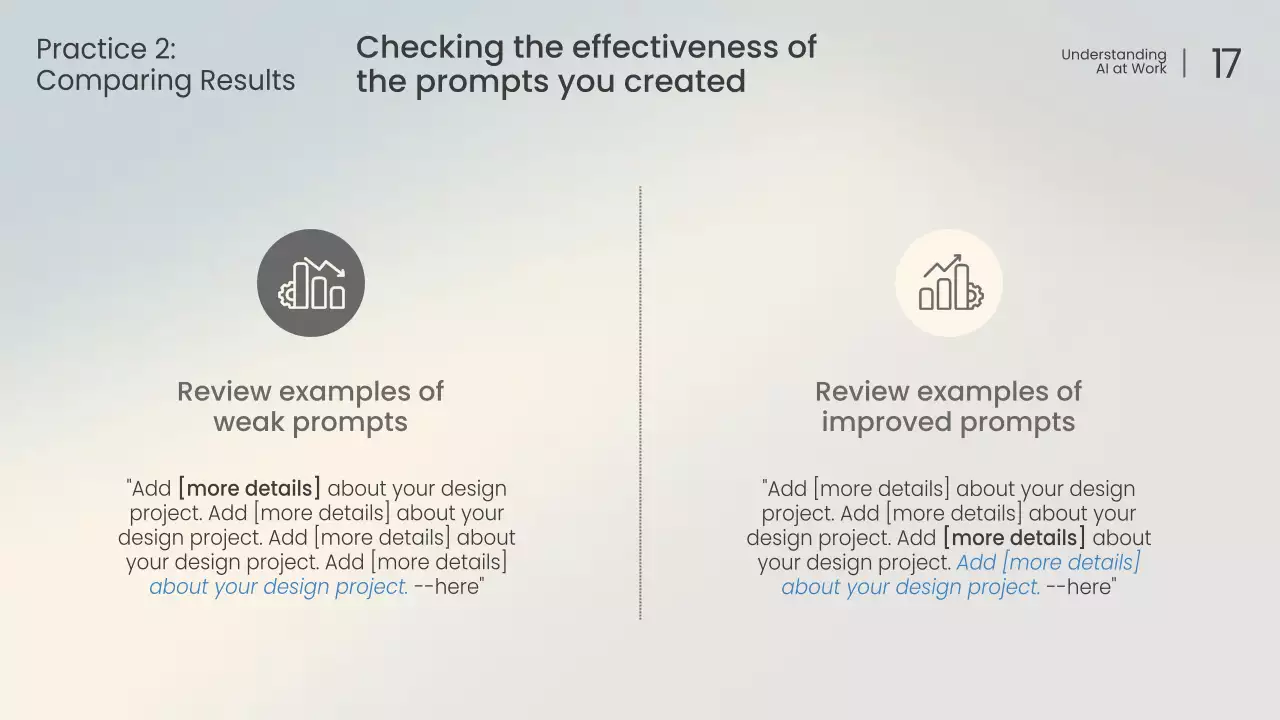 Practice 2:
Comparing Results

Checking the effectiveness of the prompts you created

Understanding AI at Work | 17

Review examples of weak prompts

"Add [more details] about your design project. Add [more details] about your design project. Add [more details] about your design project. Add [more details] about your design project. --here"

Review examples of improved prompts

"Add [more details] about your design project. Add [more details] about your design project. Add [more details] about your design project. Add [more details] about your design project. --here"